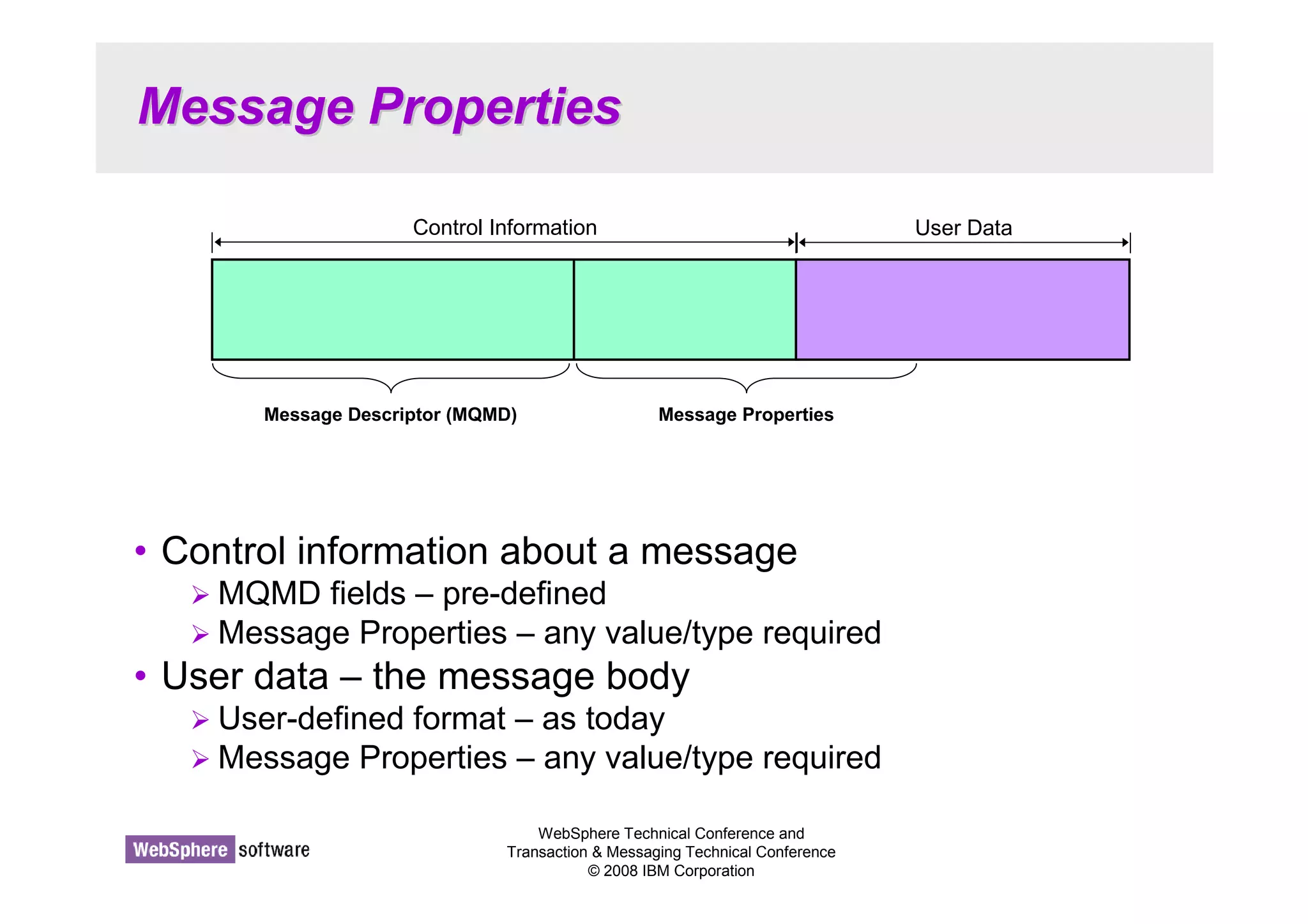 Message Properties

Control Information

User Data

Message Descriptor (MQMD)

Message Properties

• Control information about a message
➢ MQMD fields – pre-defined
➢ Message Properties – any value/type required
• User data – the message body
➢ User-defined format – as today
➢ Message Properties – any value/type required

WebSphere software

WebSphere Technical Conference and
Transaction & Messaging Technical Conference
© 2008 IBM Corporation